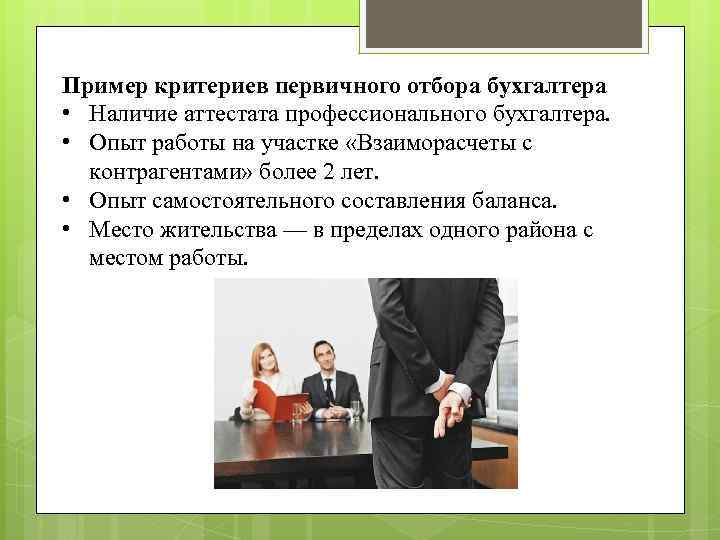 Пример критериев первичного отбора бухгалтера

• Наличие аттестата профессионального бухгалтера.
• Опыт работы на участке «Взаиморасчеты с контрагентами» более 2 лет.
• Опыт самостоятельного составления баланса.
• Место жительства — в пределах одного района с местом работы.